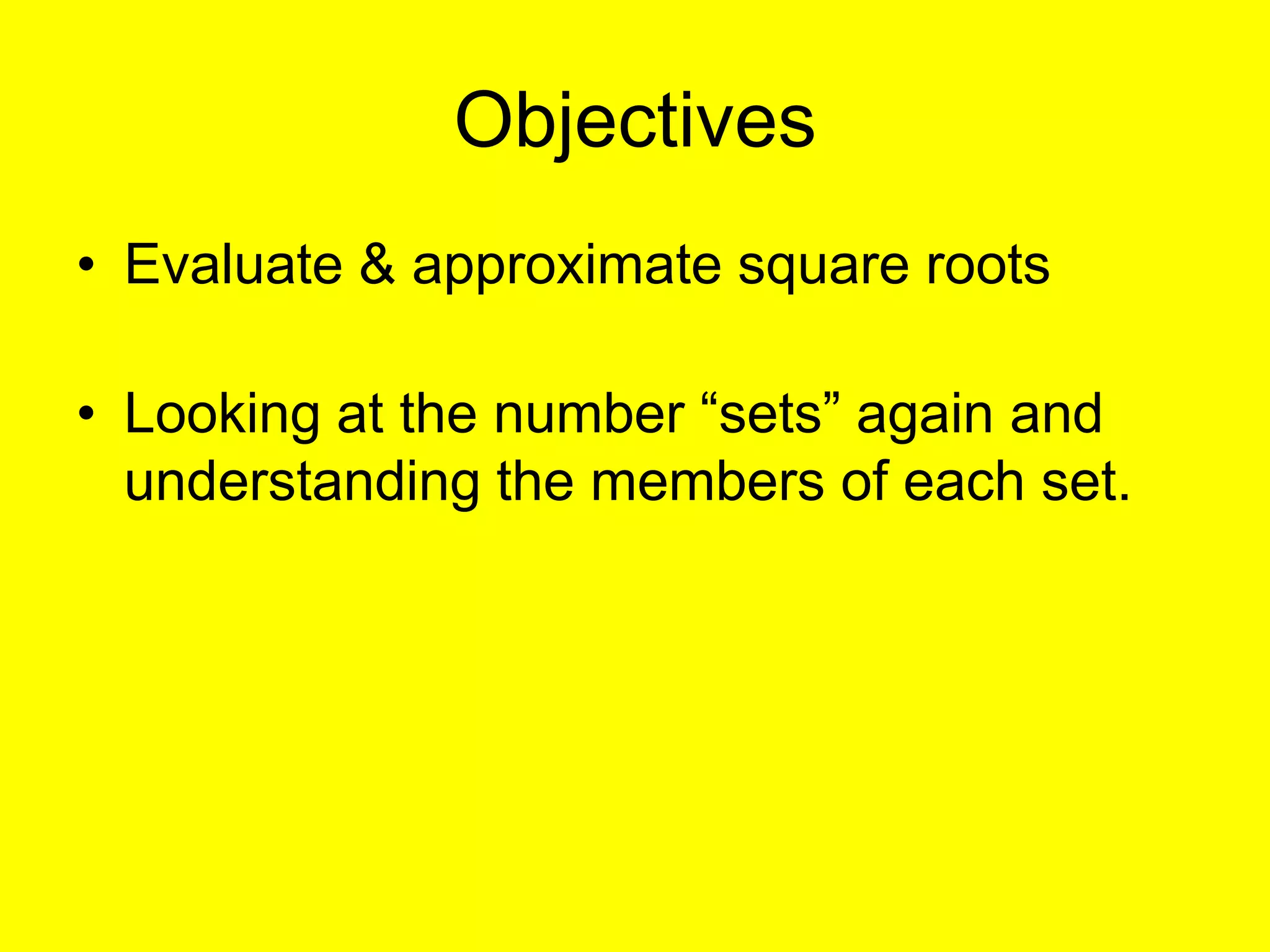 Objectives

• Evaluate & approximate square roots

• Looking at the number “sets” again and understanding the members of each set.